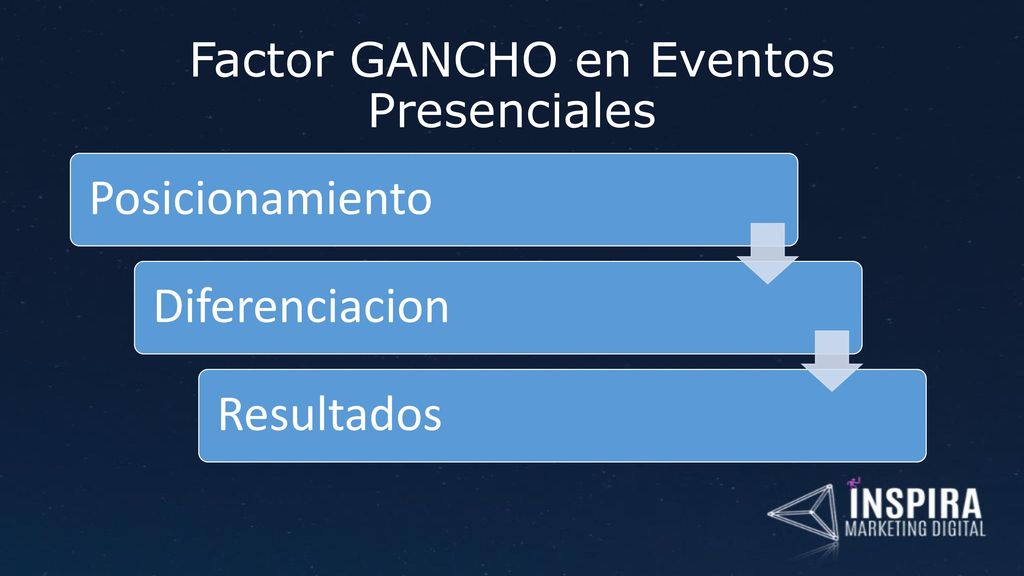 Factor GANCHO en Eventos Presenciales

Posicionamiento

Diferenciacion

Resultados

INSPIRA
MARKETING DIGITAL